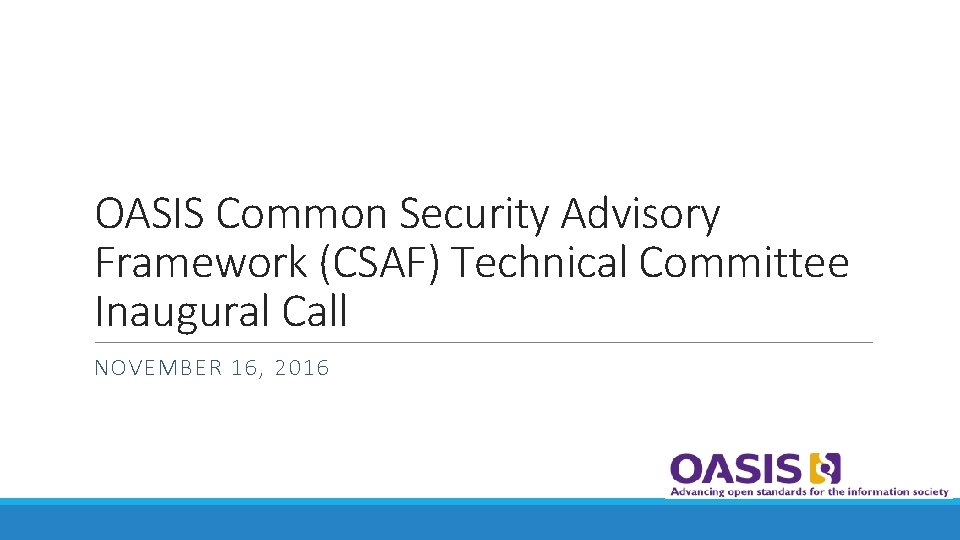 OASIS Common Security Advisory Framework (CSAF) Technical Committee Inaugural Call

NOVEMBER 16, 2016

OASIS
Advancing open standards for the information society